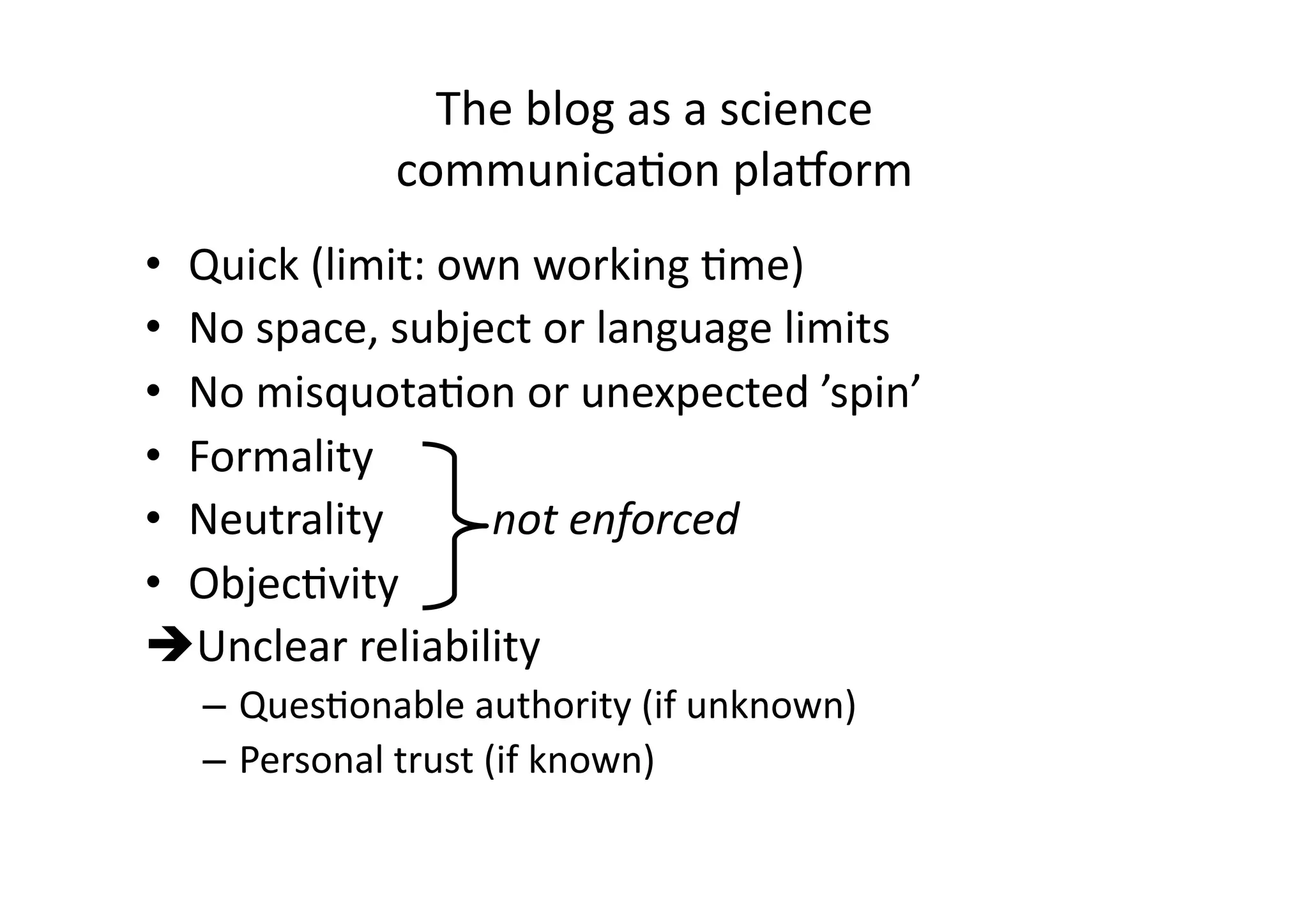 The blog as a science communication platform

• Quick (limit: own working time)
• No space, subject or language limits
• No misquotation or unexpected ’spin’
• Formality
• Neutrality
• Objectivity

not enforced

➔Unclear reliability
– Questionable authority (if unknown)
– Personal trust (if known)